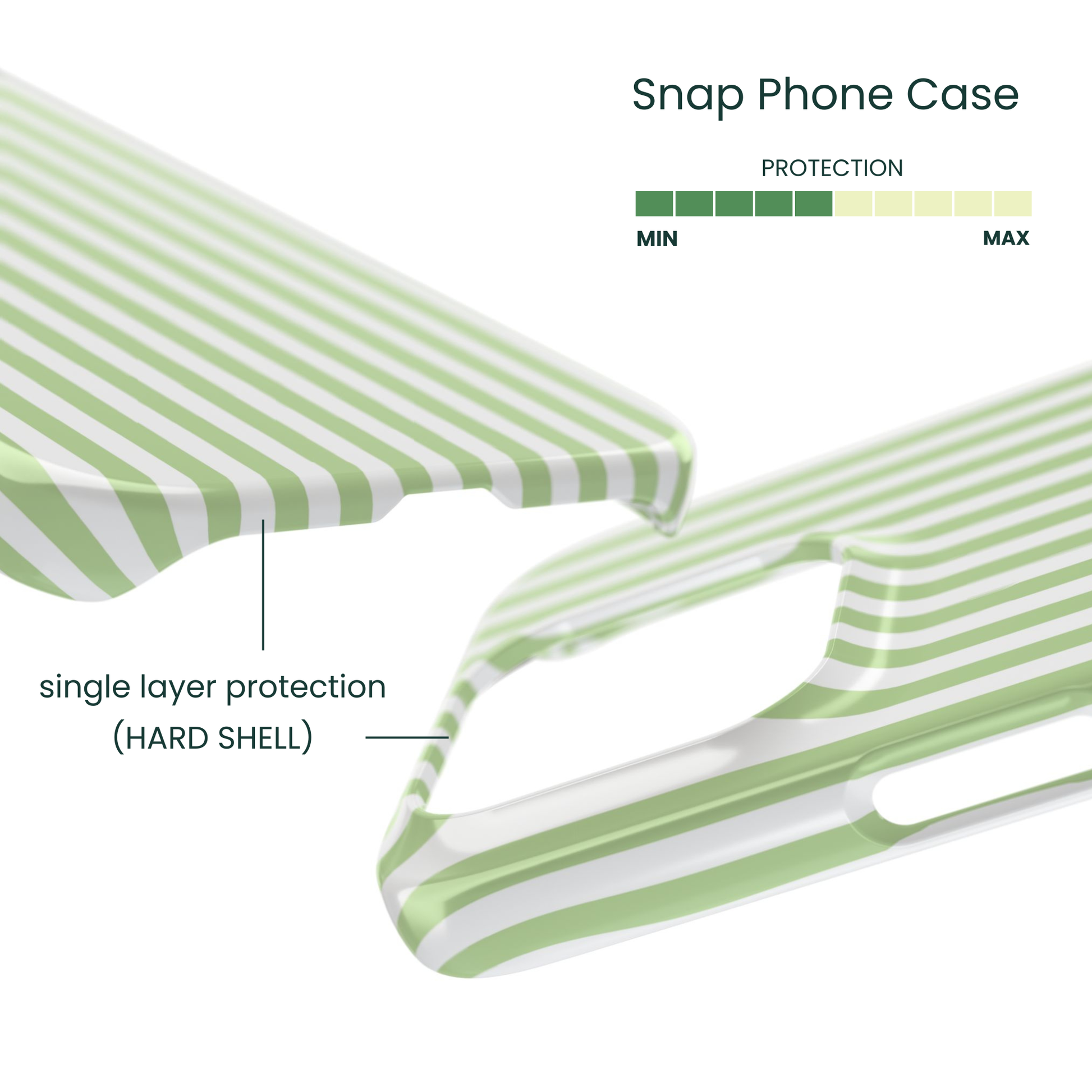 Snap Phone Case

PROTECTION

MIN

MAX

single layer protection
(HARD SHELL)